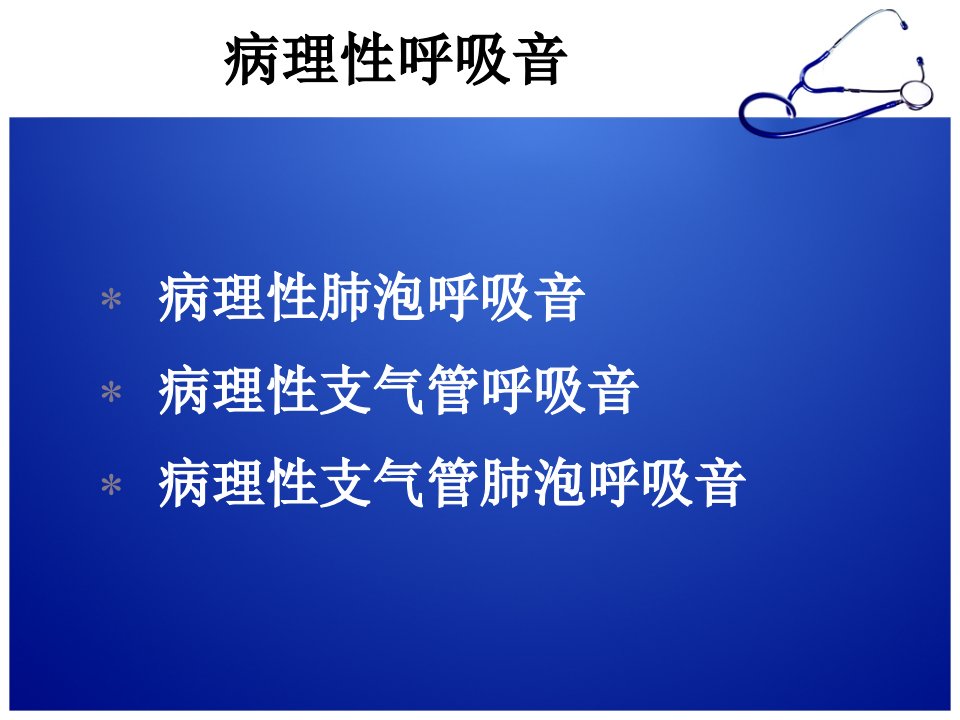 病理性呼吸音

* 病理性肺泡呼吸音
* 病理性支气管呼吸音
* 病理性支气管肺泡呼吸音